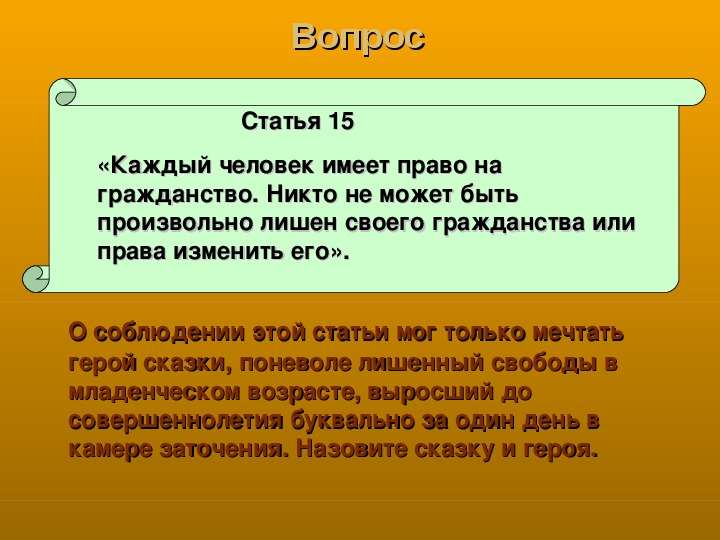 Вопрос

Статья 15

«Каждый человек имеет право на гражданство. Никто не может быть произвольно лишен своего гражданства или права изменить его».

О соблюдении этой статьи мог только мечтать герой сказки, поневоле лишенный свободы в младенческом возрасте, выросший до совершеннолетия буквально за один день в камере заточения. Назовите сказку и героя.